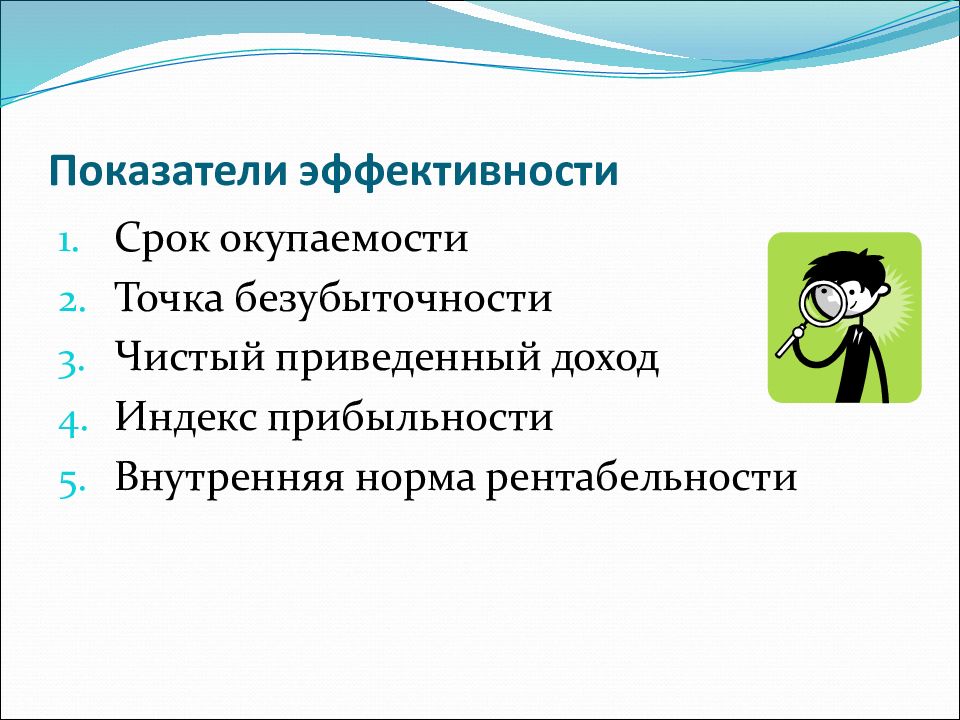 Показатели эффективности

1. Срок окупаемости
2. Точка безубыточности
3. Чистый приведенный доход
4. Индекс прибыльности
5. Внутренняя норма рентабельности